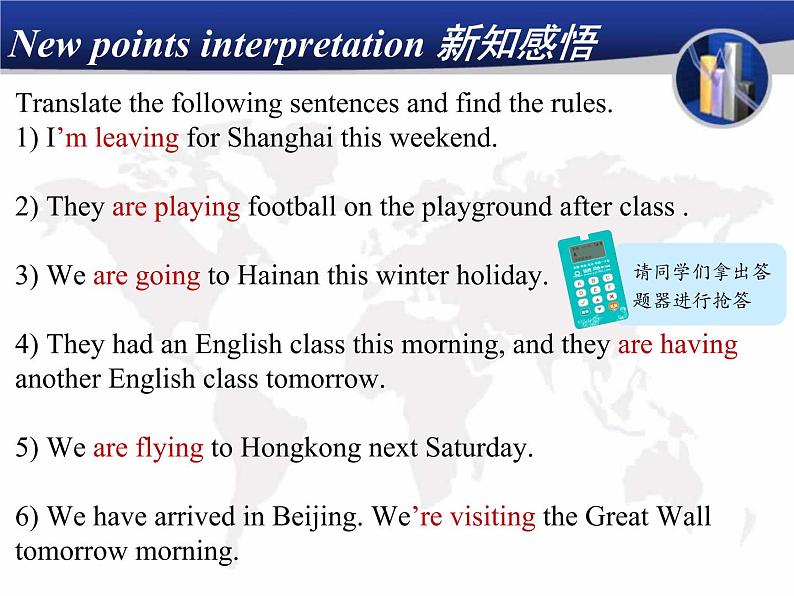 New points interpretation 新知感悟

Translate the following sentences and find the rules.
1) I'm leaving for Shanghai this weekend.

2) They are playing football on the playground after class .

3) We are going to Hainan this winter holiday.

请同学们拿出答题器进行抢答

4) They had an English class this morning, and they are having another English class tomorrow.

5) We are flying to Hongkong next Saturday.

6) We have arrived in Beijing. We're visiting the Great Wall tomorrow morning.